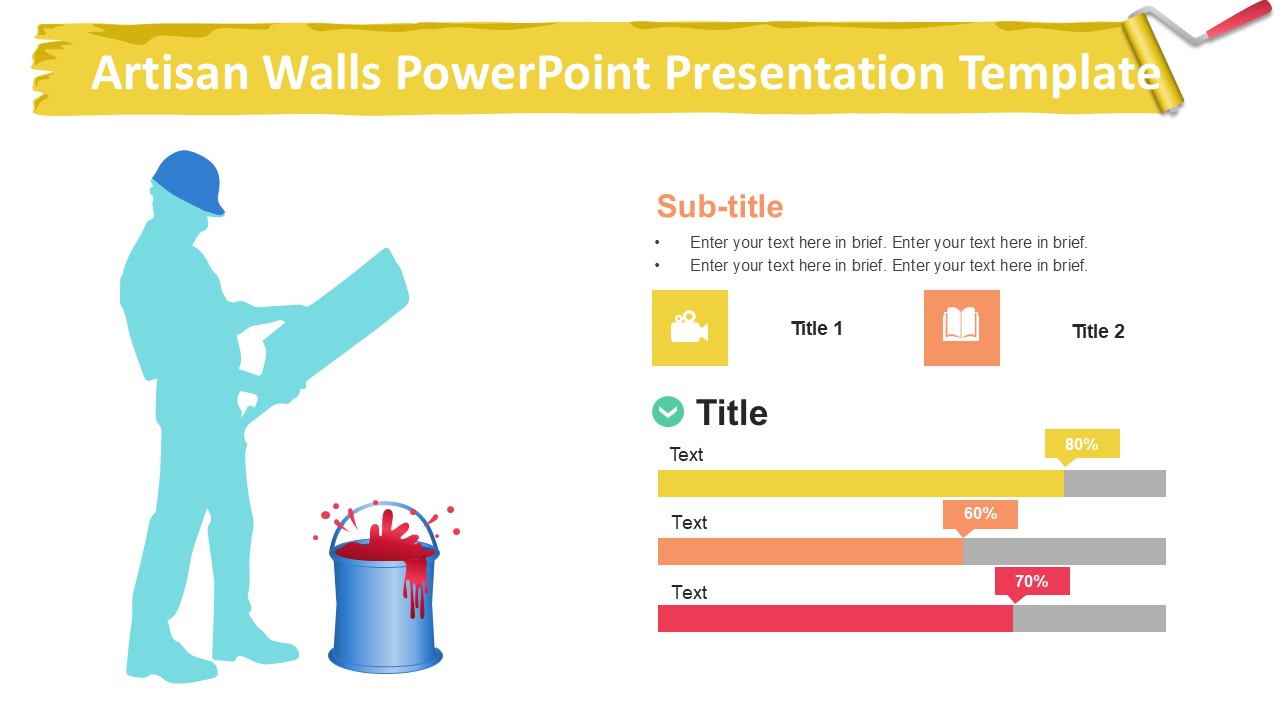 Artisan Walls PowerPoint Presentation Template

Sub-title

• Enter your text here in brief. Enter your text here in brief.
• Enter your text here in brief. Enter your text here in brief.

Title 1

Title 2

Title

Text
80%

Text
60%

Text
70%